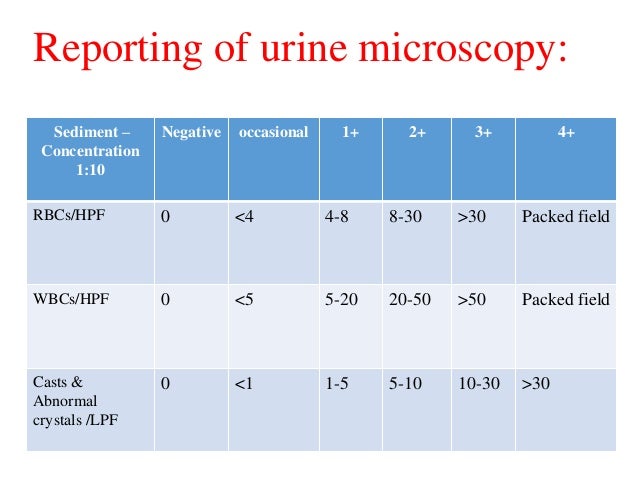 Reporting of urine microscopy:

| Sediment – Concentration 1:10 | Negative | occasional | 1+ | 2+ | 3+ | 4+ |
|---|---|---|---|---|---|---|
| RBCs/HPF | 0 | <4 | 4-8 | 8-30 | >30 | Packed field |
| WBCs/HPF | 0 | <5 | 5-20 | 20-50 | >50 | Packed field |
| Casts & Abnormal crystals /LPF | 0 | <1 | 1-5 | 5-10 | 10-30 | >30 |